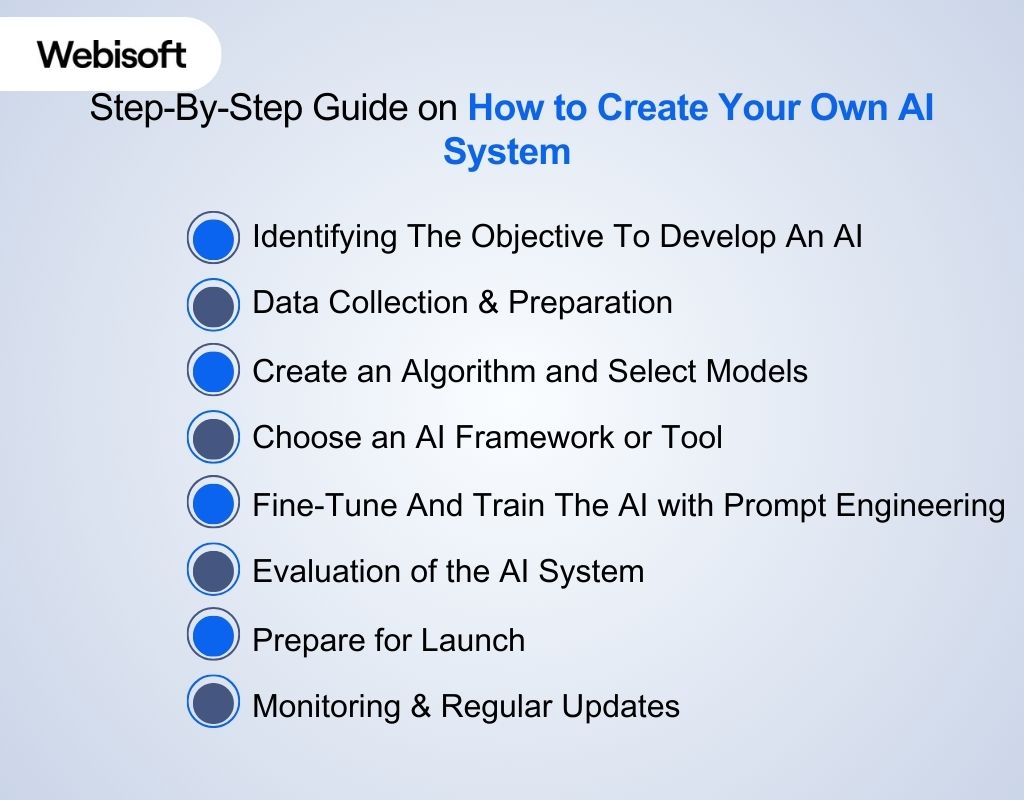 Webisoft

Step-By-Step Guide on How to Create Your Own AI System

Identifying The Objective To Develop An AI

Data Collection & Preparation

Create an Algorithm and Select Models

Choose an AI Framework or Tool

Fine-Tune And Train The AI with Prompt Engineering

Evaluation of the AI System

Prepare for Launch

Monitoring & Regular Updates